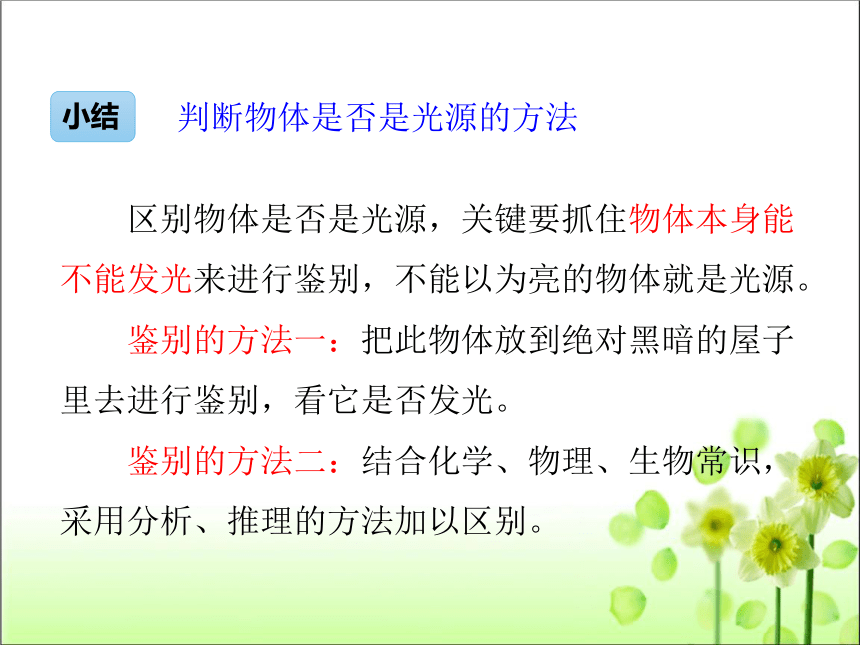 小结　判断物体是否是光源的方法

区别物体是否是光源，关键要抓住物体本身能不能发光来进行鉴别，不能以为亮的物体就是光源。

鉴别的方法一：把此物体放到绝对黑暗的屋子里去进行鉴别，看它是否发光。

鉴别的方法二：结合化学、物理、生物常识，采用分析、推理的方法加以区别。